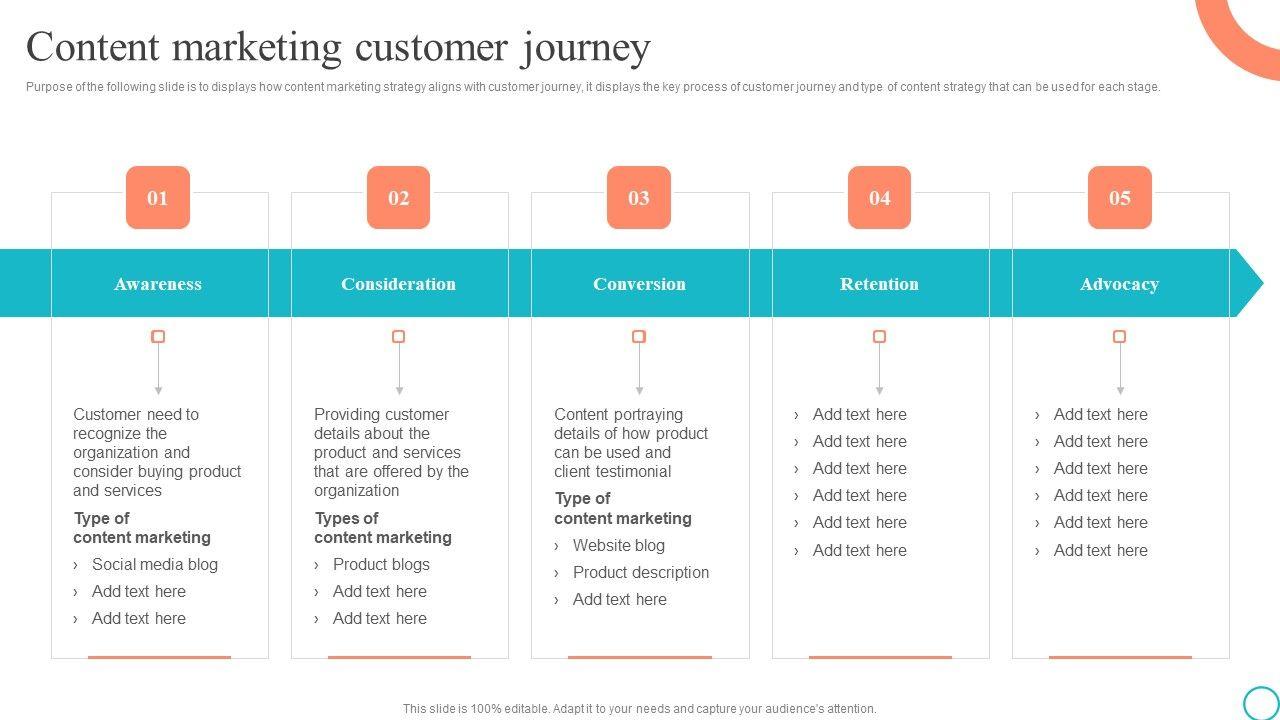 Content marketing customer journey

Purpose of the following slide is to displays how content marketing strategy aligns with customer journey, it displays the key process of customer journey and type of content strategy that can be used for each stage.

01

Awareness

Customer need to recognize the organization and consider buying product and services

Type of content marketing

› Social media blog
› Add text here
› Add text here

02

Consideration

Providing customer details about the product and services that are offered by the organization

Types of content marketing

› Product blogs
› Add text here
› Add text here

03

Conversion

Content portraying details of how product can be used and client testimonial

Type of content marketing

› Website blog
› Product description
› Add text here

04

Retention

› Add text here
› Add text here
› Add text here
› Add text here
› Add text here
› Add text here

05

Advocacy

› Add text here
› Add text here
› Add text here
› Add text here
› Add text here
› Add text here

This slide is 100% editable. Adapt it to your needs and capture your audience's attention.